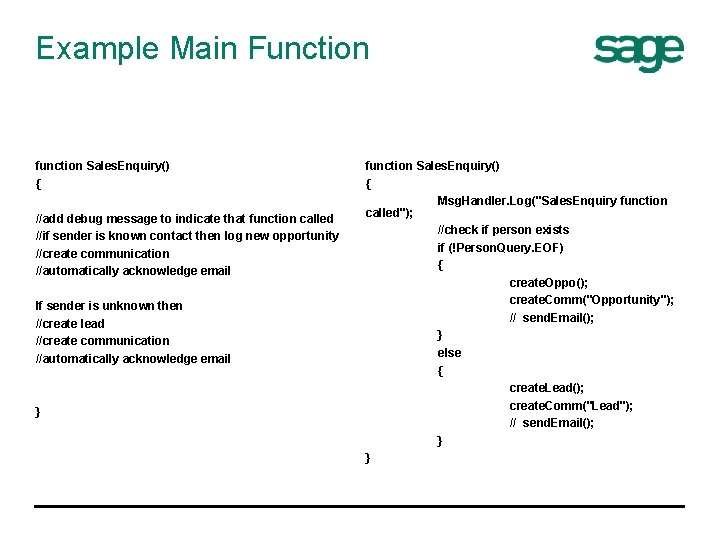 Example Main Function

sage

function SalesEnquiry()
{

//add debug message to indicate that function called
//if sender is known contact then log new opportunity
//create communication
//automatically acknowledge email

If sender is unknown then
//create lead
//create communication
//automatically acknowledge email

}

function SalesEnquiry()
{
MsgHandler.Log("SalesEnquiry function called");
//check if person exists
if (!PersonQuery.EOF)
{
createOppo();
createComm("Opportunity");
// sendEmail();
}
else
{
createLead();
createComm("Lead");
// sendEmail();
}
}